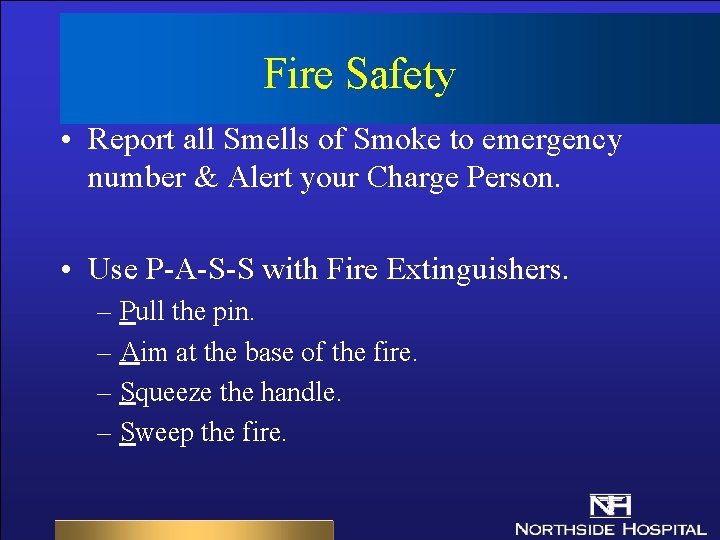 Fire Safety

• Report all Smells of Smoke to emergency number & Alert your Charge Person.

• Use P-A-S-S with Fire Extinguishers.
– Pull the pin.
– Aim at the base of the fire.
– Squeeze the handle.
– Sweep the fire.

NH
NORTHSIDE HOSPITAL